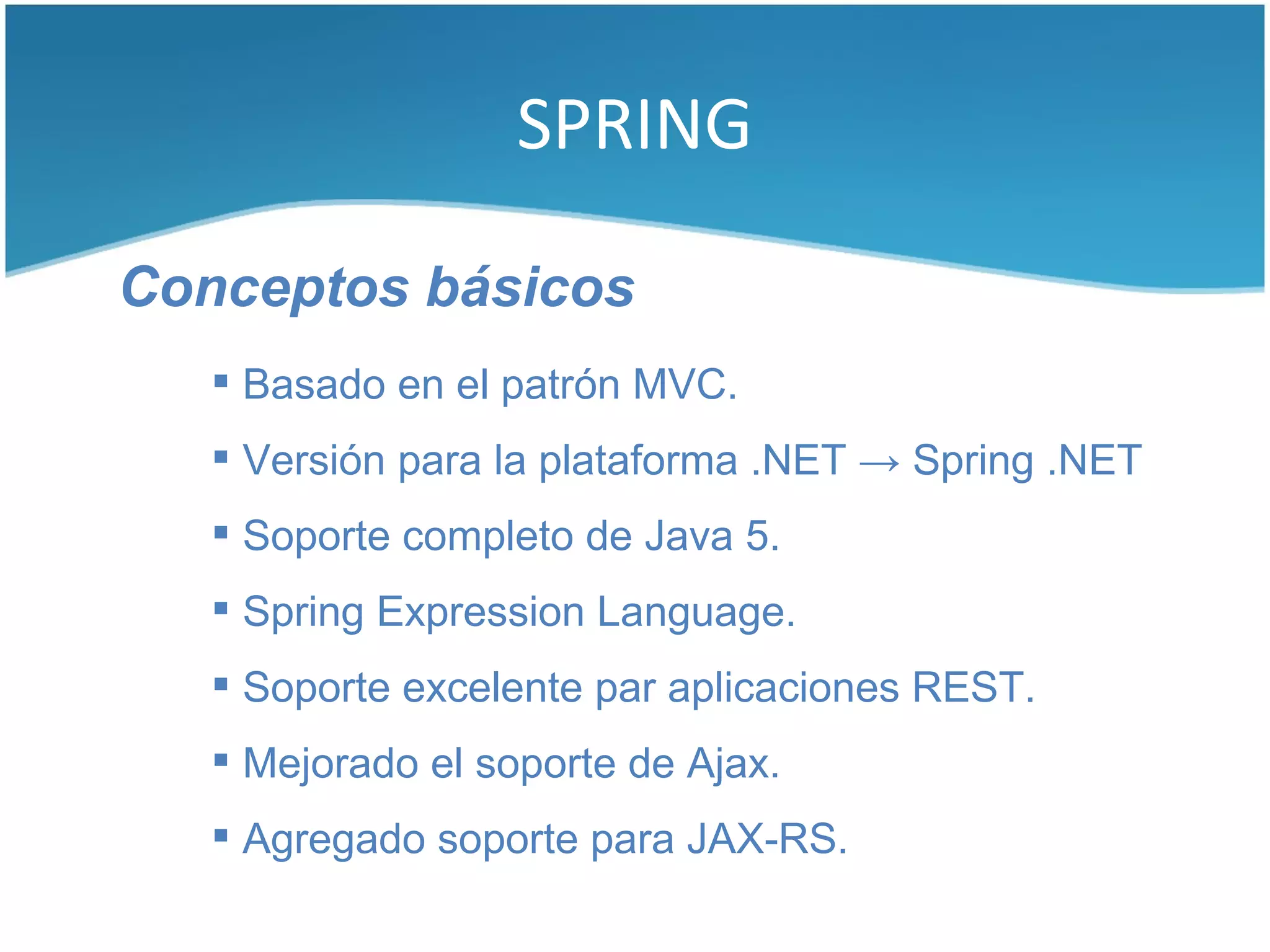 SPRING

Conceptos básicos

▪ Basado en el patrón MVC.
▪ Versión para la plataforma .NET → Spring .NET
▪ Soporte completo de Java 5.
▪ Spring Expression Language.
▪ Soporte excelente par aplicaciones REST.
▪ Mejorado el soporte de Ajax.
▪ Agregado soporte para JAX-RS.